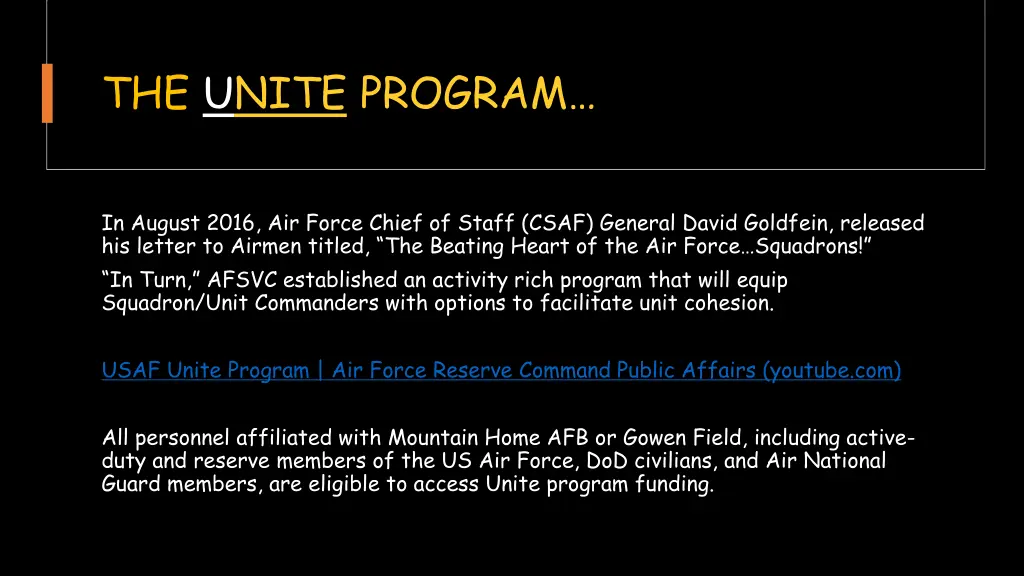 THE UNITE PROGRAM…

In August 2016, Air Force Chief of Staff (CSAF) General David Goldfein, released his letter to Airmen titled, “The Beating Heart of the Air Force…Squadrons!”

“In Turn,” AFSVC established an activity rich program that will equip Squadron/Unit Commanders with options to facilitate unit cohesion.

USAF Unite Program | Air Force Reserve Command Public Affairs (youtube.com)

All personnel affiliated with Mountain Home AFB or Gowen Field, including active-duty and reserve members of the US Air Force, DoD civilians, and Air National Guard members, are eligible to access Unite program funding.